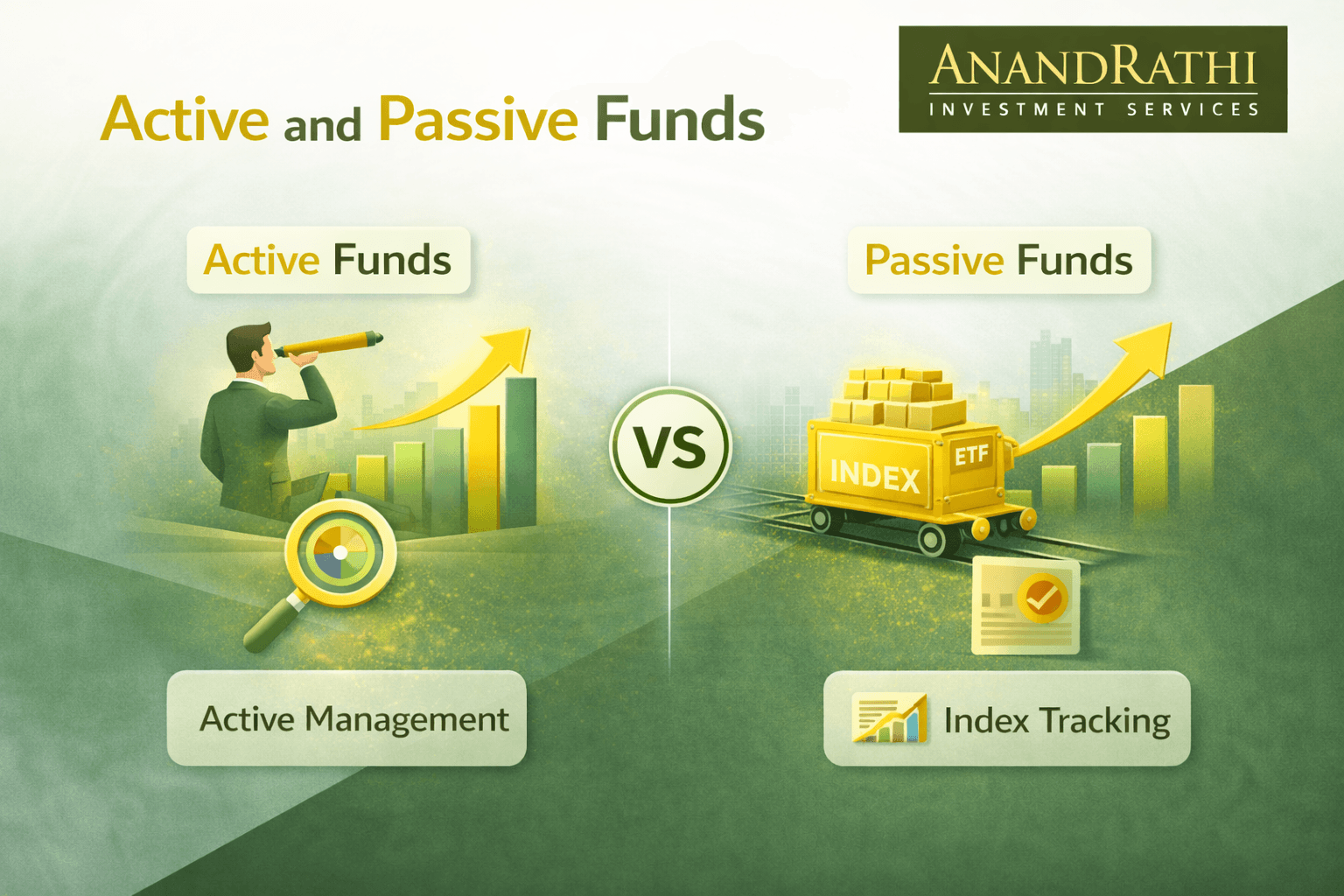 Active and Passive Funds

ANANDRATHI
INVESTMENT SERVICES

Active Funds

VS

Passive Funds

INDEX ETF

Active Management

Index Tracking